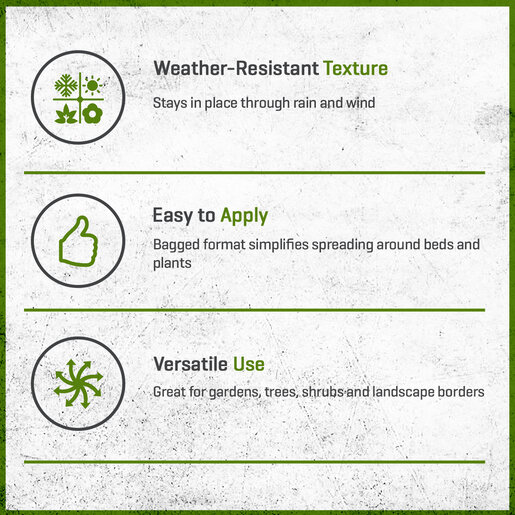 Weather-Resistant Texture

Stays in place through rain and wind

Easy to Apply

Bagged format simplifies spreading around beds and plants

Versatile Use

Great for gardens, trees, shrubs and landscape borders